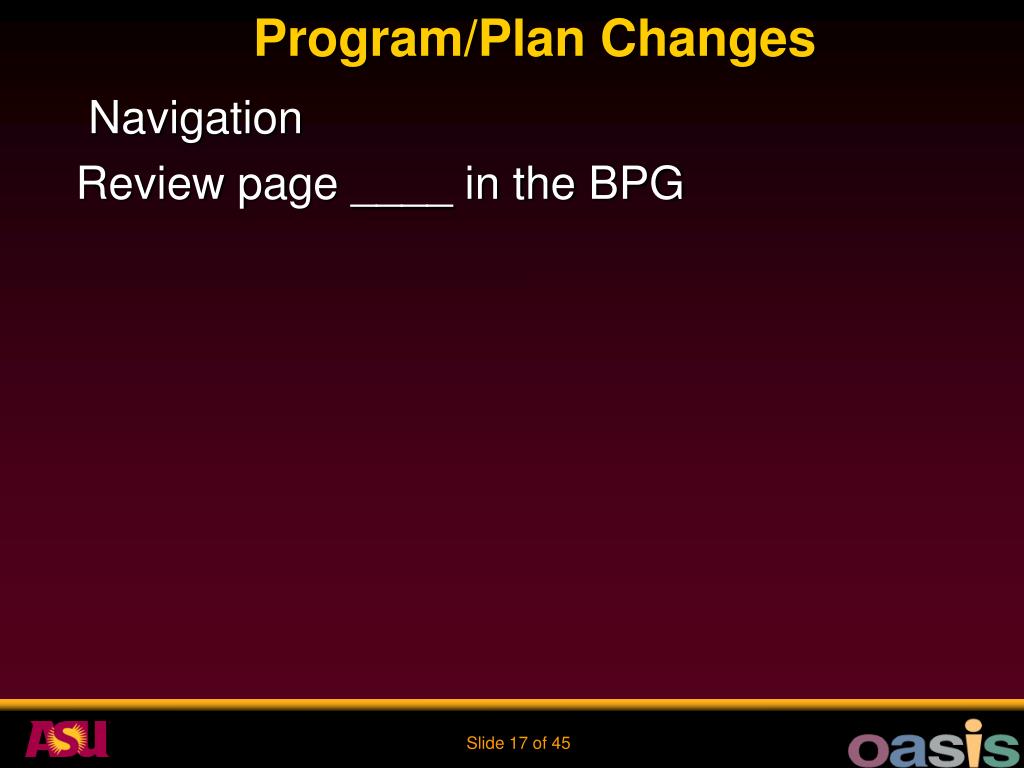 Program/Plan Changes

Navigation

Review page ____ in the BPG

ASU

Slide 17 of 45

oasis